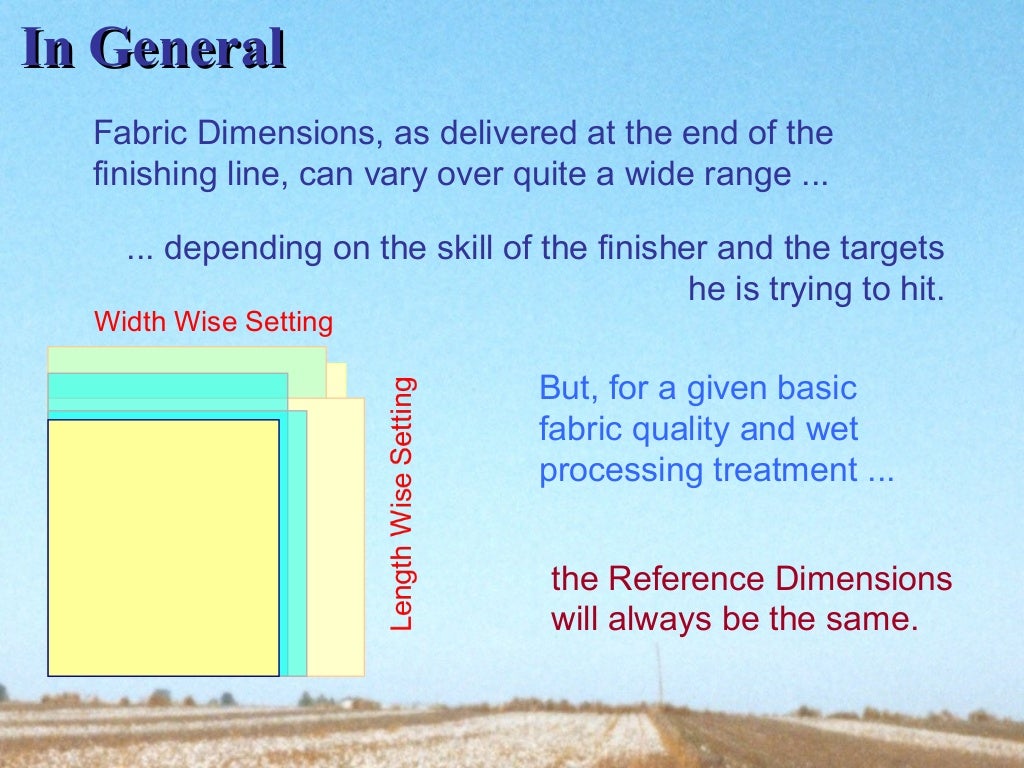 In General

Fabric Dimensions, as delivered at the end of the finishing line, can vary over quite a wide range ...

... depending on the skill of the finisher and the targets he is trying to hit.

Width Wise Setting

Length Wise Setting

But, for a given basic fabric quality and wet processing treatment ...

the Reference Dimensions will always be the same.